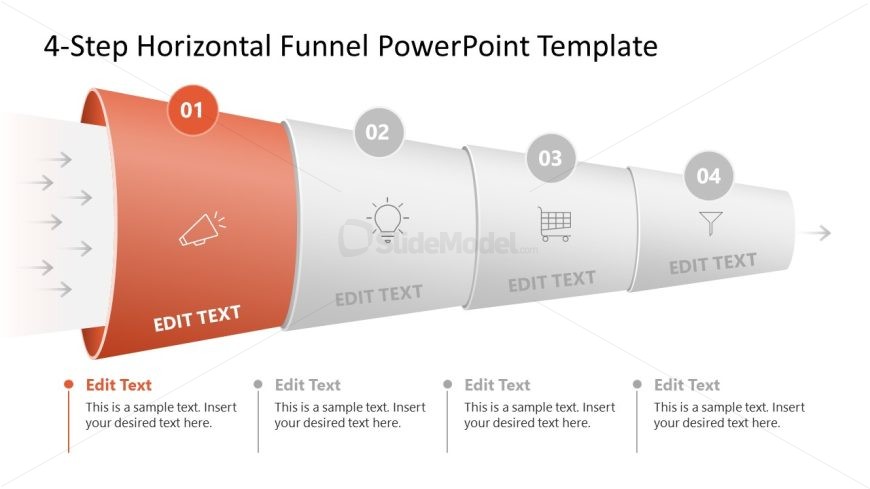 4-Step Horizontal Funnel PowerPoint Template

01

EDIT TEXT

02

EDIT TEXT

03

EDIT TEXT

04

EDIT TEXT

SlideModel.com

Edit Text
This is a sample text. Insert your desired text here.

Edit Text
This is a sample text. Insert your desired text here.

Edit Text
This is a sample text. Insert your desired text here.

Edit Text
This is a sample text. Insert your desired text here.